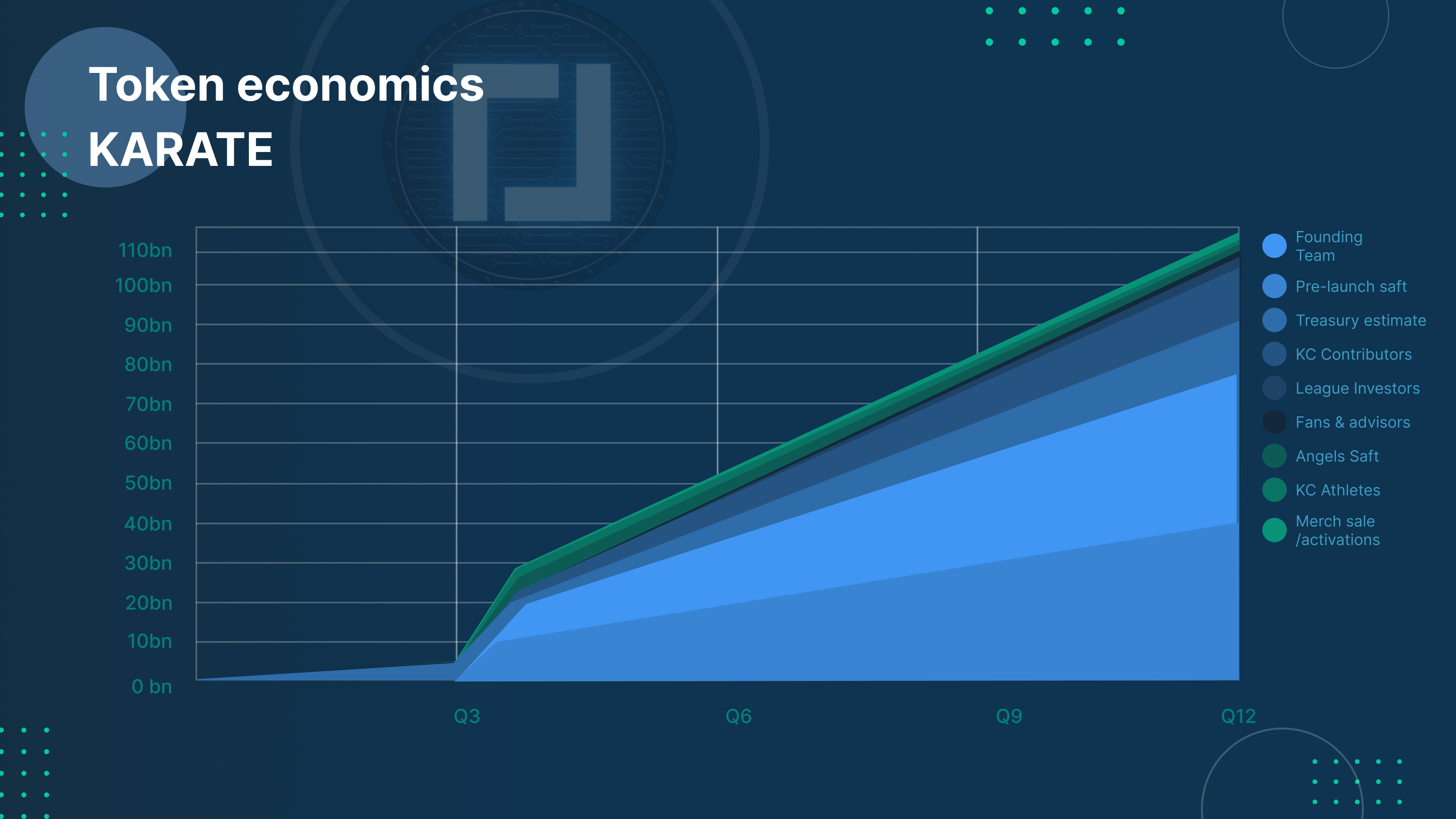 Token economics
KARATE

110bn
100bn
90bn
80bn
70bn
60bn
50bn
40bn
30bn
20bn
10bn
0 bn

Q3
Q6
Q9
Q12

Founding Team
Pre-launch saft
Treasury estimate
KC Contributors
League Investors
Fans & advisors
Angels Saft
KC Athletes
Merch sale /activations